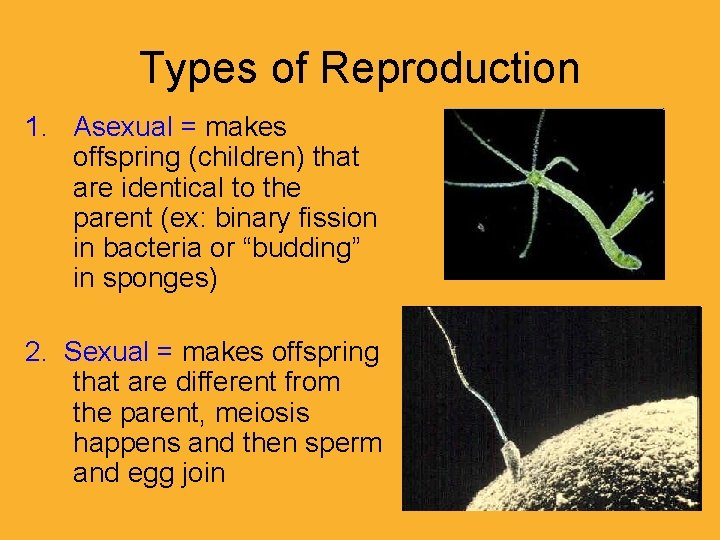 Types of Reproduction

1. Asexual = makes offspring (children) that are identical to the parent (ex: binary fission in bacteria or “budding” in sponges)

2. Sexual = makes offspring that are different from the parent, meiosis happens and then sperm and egg join